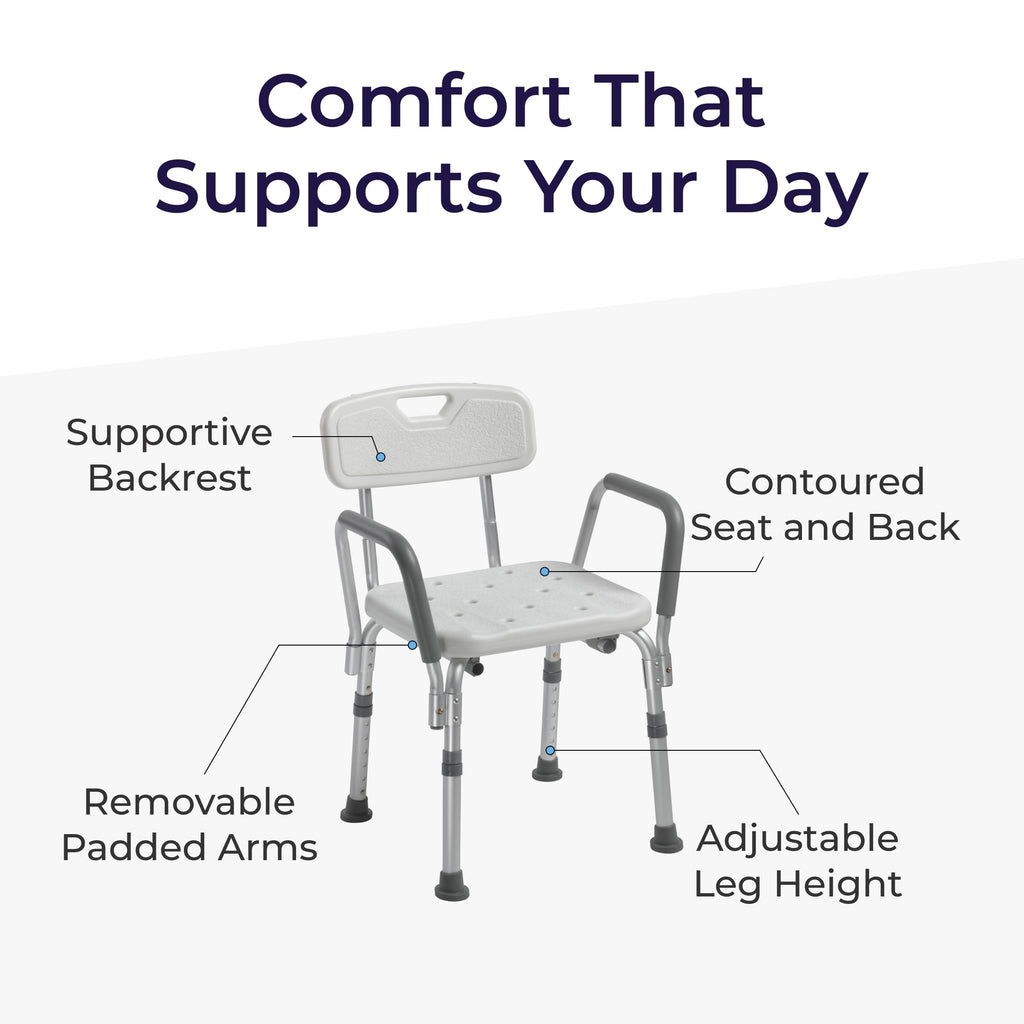 Comfort That Supports Your Day

Supportive Backrest

Contoured Seat and Back

Removable Padded Arms

Adjustable Leg Height